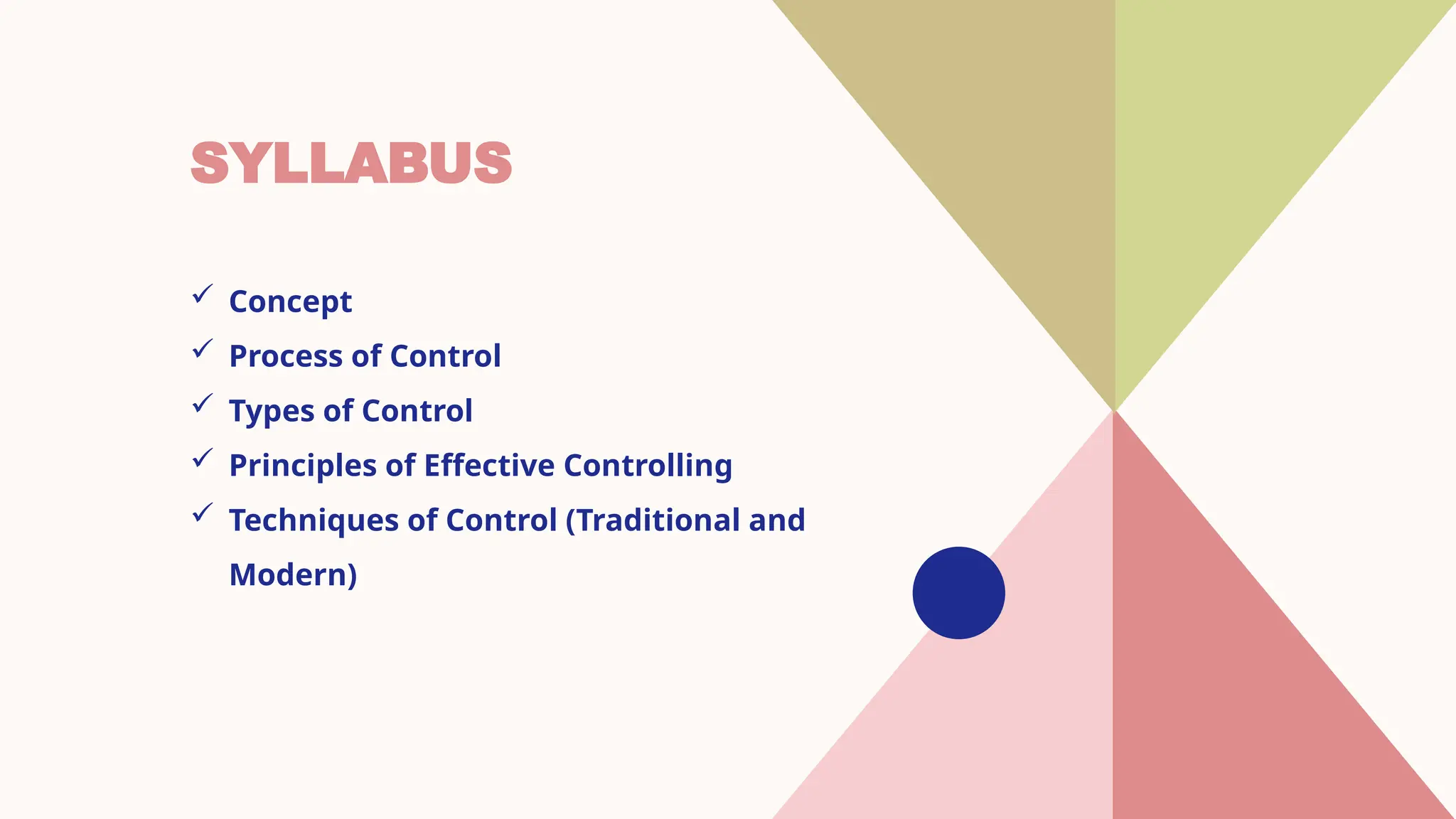 SYLLABUS

✓ Concept
✓ Process of Control
✓ Types of Control
✓ Principles of Effective Controlling
✓ Techniques of Control (Traditional and Modern)